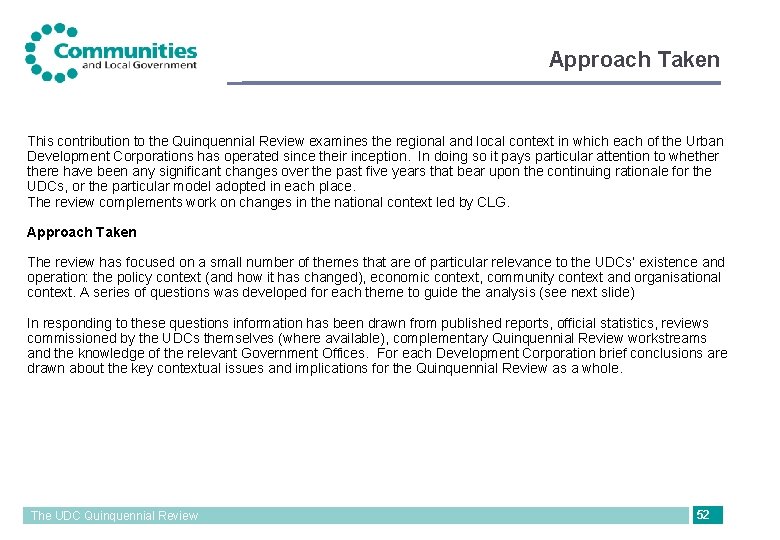 Communities
and Local Government

Approach Taken

This contribution to the Quinquennial Review examines the regional and local context in which each of the Urban Development Corporations has operated since their inception. In doing so it pays particular attention to whether there have been any significant changes over the past five years that bear upon the continuing rationale for the UDCs, or the particular model adopted in each place.
The review complements work on changes in the national context led by CLG.

Approach Taken

The review has focused on a small number of themes that are of particular relevance to the UDCs' existence and operation: the policy context (and how it has changed), economic context, community context and organisational context. A series of questions was developed for each theme to guide the analysis (see next slide)

In responding to these questions information has been drawn from published reports, official statistics, reviews commissioned by the UDCs themselves (where available), complementary Quinquennial Review workstreams and the knowledge of the relevant Government Offices. For each Development Corporation brief conclusions are drawn about the key contextual issues and implications for the Quinquennial Review as a whole.

The UDC Quinquennial Review

52